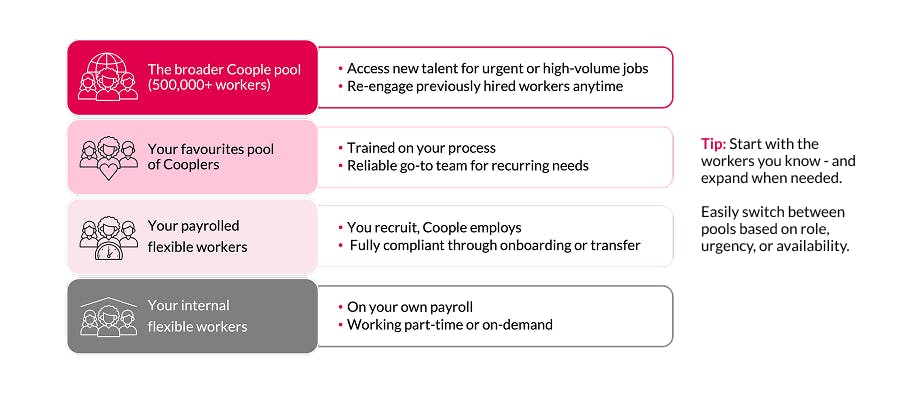 The broader Coople pool (500,000+ workers)

• Access new talent for urgent or high-volume jobs
• Re-engage previously hired workers anytime

Your favourites pool of Cooplers

• Trained on your process
• Reliable go-to team for recurring needs

Your payrolled flexible workers

• You recruit, Coople employs
• Fully compliant through onboarding or transfer

Your internal flexible workers

• On your own payroll
• Working part-time or on-demand

Tip: Start with the workers you know - and expand when needed.

Easily switch between pools based on role, urgency, or availability.